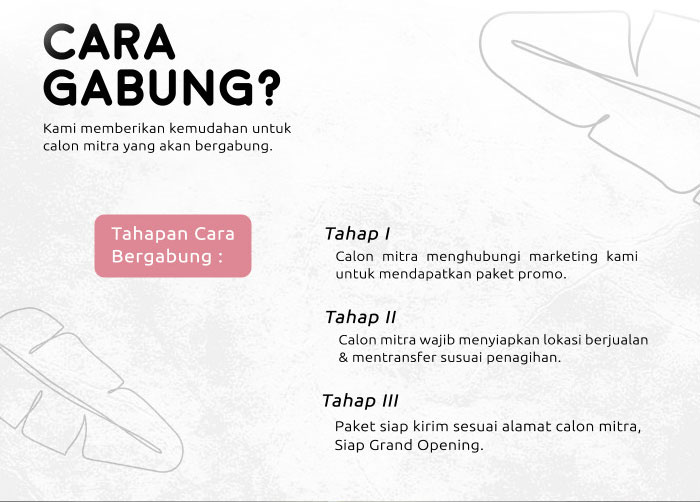 CARA GABUNG?

Kami memberikan kemudahan untuk calon mitra yang akan bergabung.

Tahapan Cara Bergabung :

Tahap I
Calon mitra menghubungi marketing kami untuk mendapatkan paket promo.

Tahap II
Calon mitra wajib menyiapkan lokasi berjualan & mentransfer susuai penagihan.

Tahap III
Paket siap kirim sesuai alamat calon mitra, Siap Grand Opening.